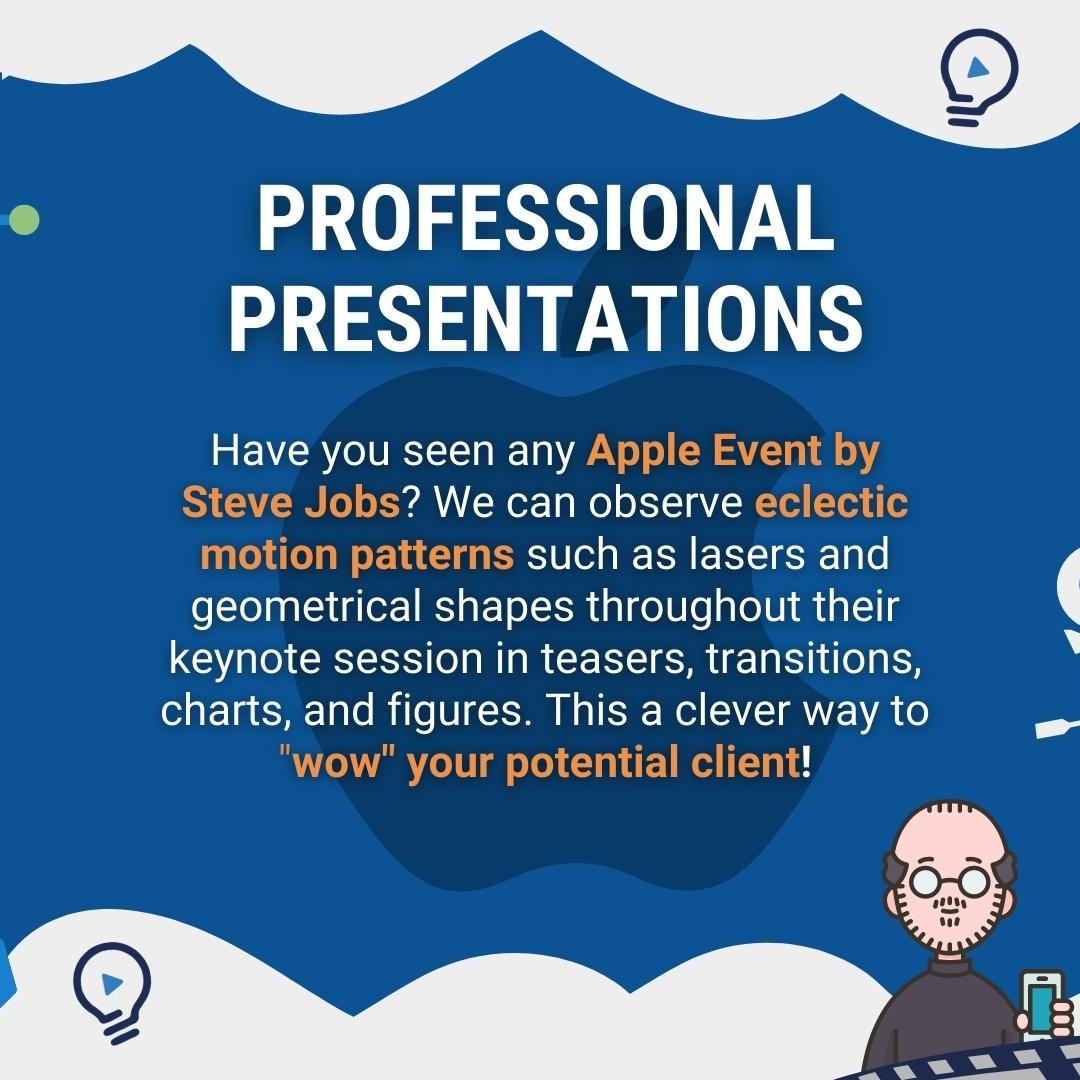 PROFESSIONAL PRESENTATIONS

Have you seen any Apple Event by Steve Jobs? We can observe eclectic motion patterns such as lasers and geometrical shapes throughout their keynote session in teasers, transitions, charts, and figures. This a clever way to "wow" your potential client!